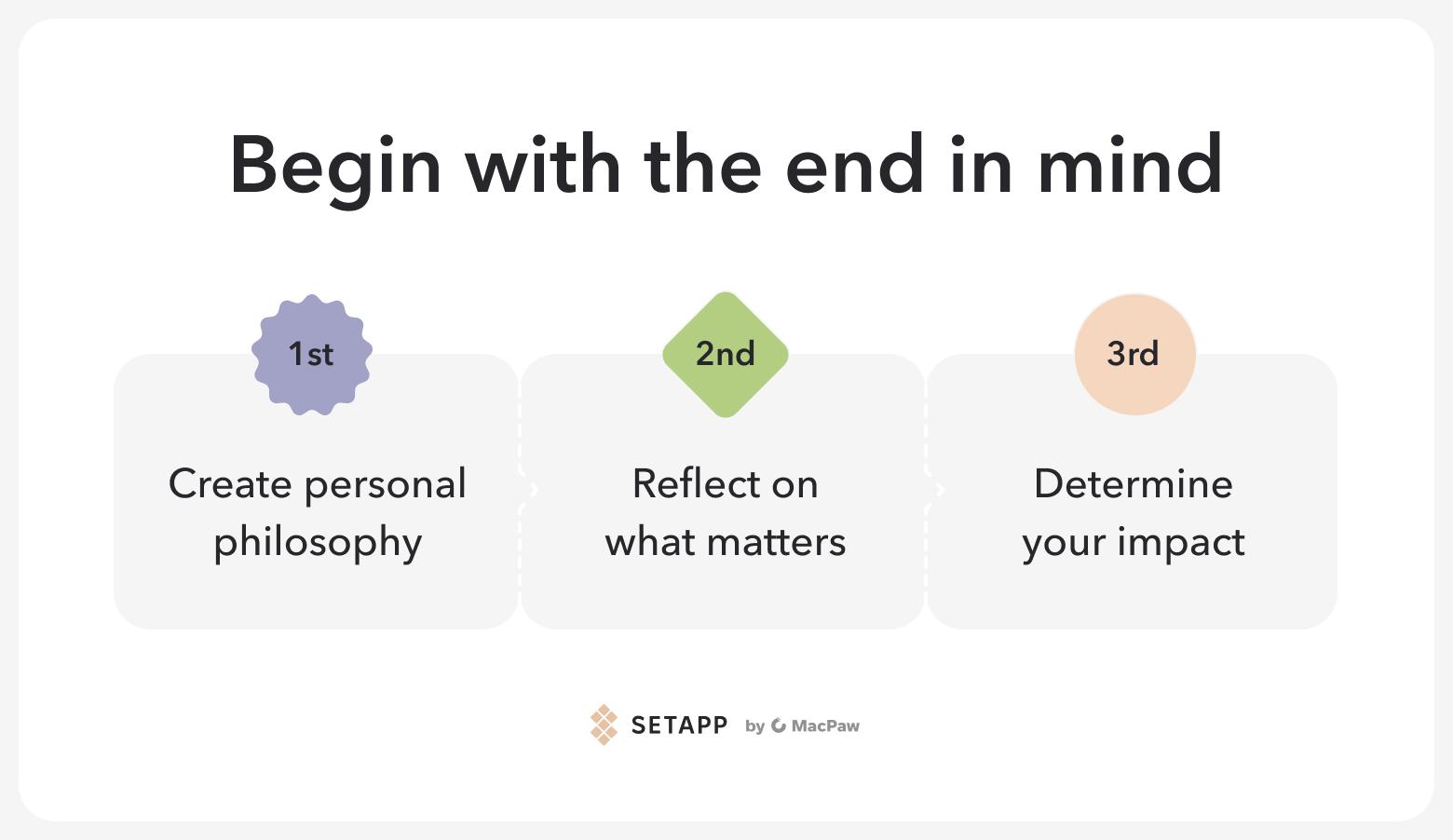 Begin with the end in mind

1st

Create personal philosophy

2nd

Reflect on what matters

3rd

Determine your impact

SETAPP by MacPaw